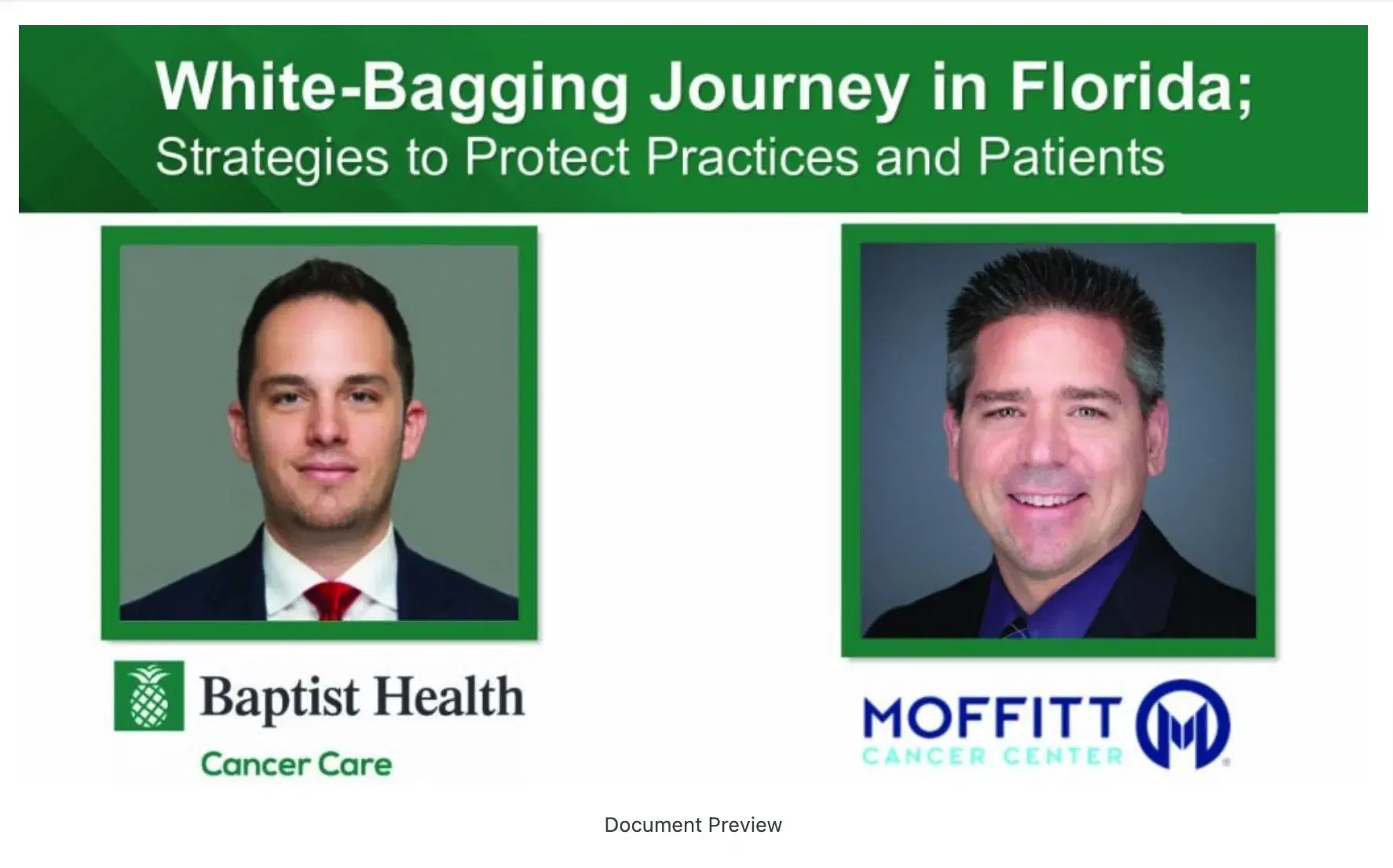 White-Bagging Journey in Florida;
Strategies to Protect Practices and Patients

Baptist Health
Cancer Care

MOFFITT
CANCER CENTER

Document Preview